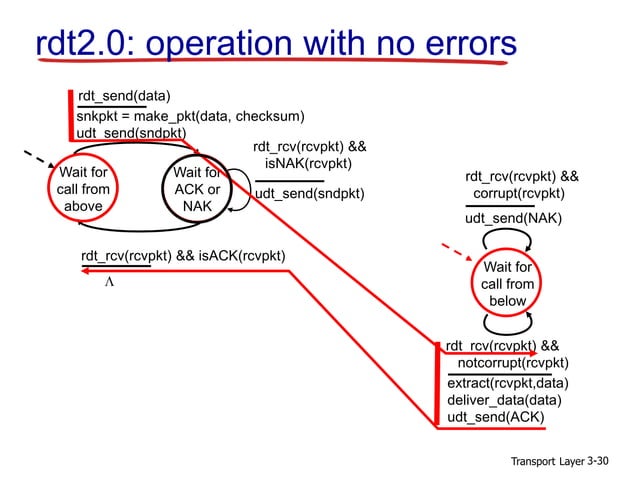 rdt2.0: operation with no errors

rdt_send(data)
snkpkt = make_pkt(data, checksum)
udt_send(sndpkt)

Wait for call from above

Wait for ACK or NAK

rdt_rcv(rcvpkt) && isNAK(rcvpkt)
udt_send(sndpkt)

rdt_rcv(rcvpkt) && isACK(rcvpkt)
$\Lambda$

rdt_rcv(rcvpkt) && corrupt(rcvpkt)
udt_send(NAK)

Wait for call from below

rdt_rcv(rcvpkt) && notcorrupt(rcvpkt)
extract(rcvpkt,data)
deliver_data(data)
udt_send(ACK)

Transport Layer 3-30